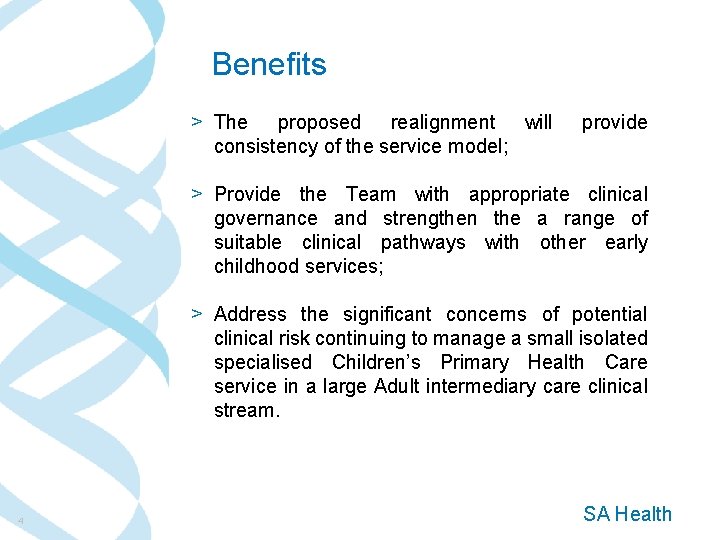 Benefits

> The proposed realignment will provide consistency of the service model;

> Provide the Team with appropriate clinical governance and strengthen the a range of suitable clinical pathways with other early childhood services;

> Address the significant concerns of potential clinical risk continuing to manage a small isolated specialised Children's Primary Health Care service in a large Adult intermediary care clinical stream.

4

SA Health